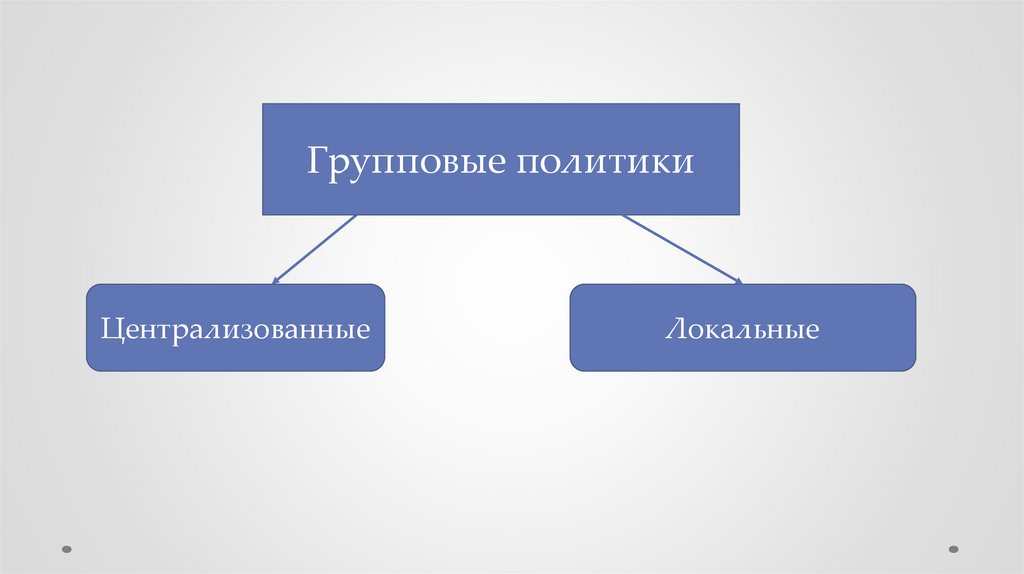 Групповые политики

Централизованные

Локальные